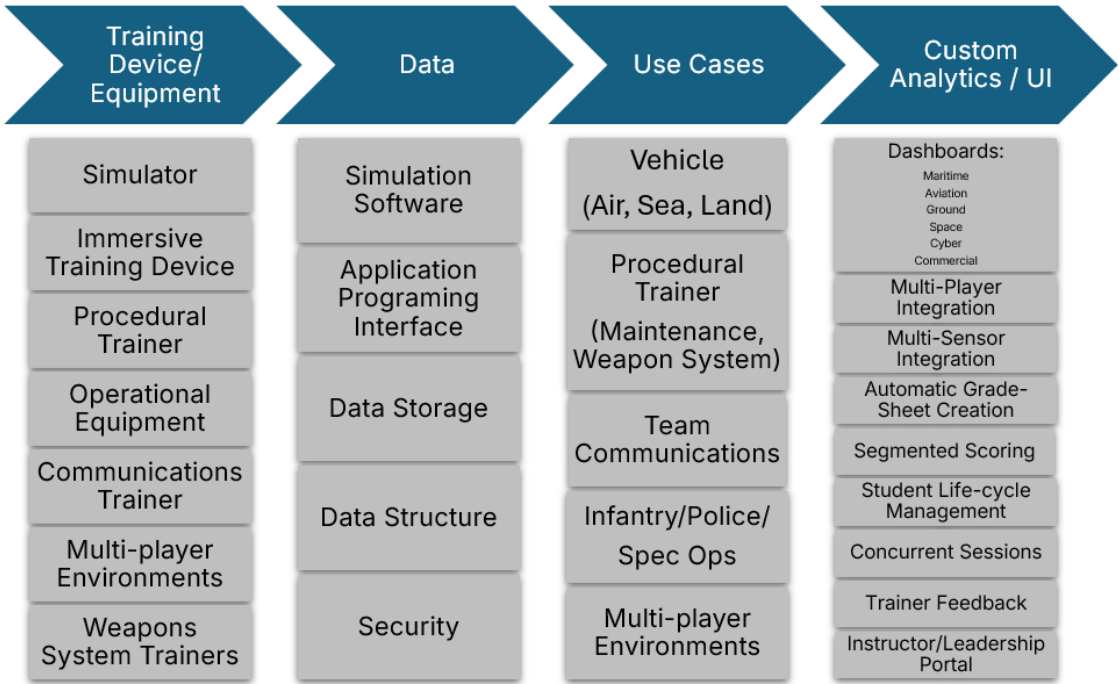 Training Device/ Equipment

Simulator

Immersive Training Device

Procedural Trainer

Operational Equipment

Communications Trainer

Multi-player Environments

Weapons System Trainers

Data

Simulation Software

Application Programing Interface

Data Storage

Data Structure

Security

Use Cases

Vehicle

(Air, Sea, Land)

Procedural Trainer

(Maintenance, Weapon System)

Team Communications

Infantry/Police/ Spec Ops

Multi-player Environments

Custom Analytics / UI

Dashboards:
Maritime
Aviation
Ground
Space
Cyber
Commercial

Multi-Player Integration

Multi-Sensor Integration

Automatic Grade-Sheet Creation

Segmented Scoring

Student Life-cycle Management

Concurrent Sessions

Trainer Feedback

Instructor/Leadership Portal